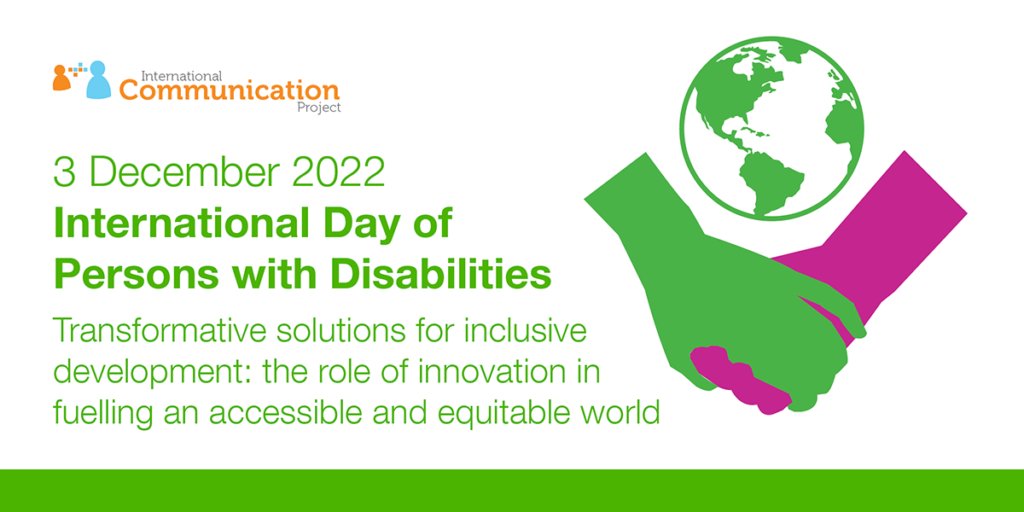 International
Communication
Project

3 December 2022
International Day of Persons with Disabilities

Transformative solutions for inclusive development: the role of innovation in fuelling an accessible and equitable world